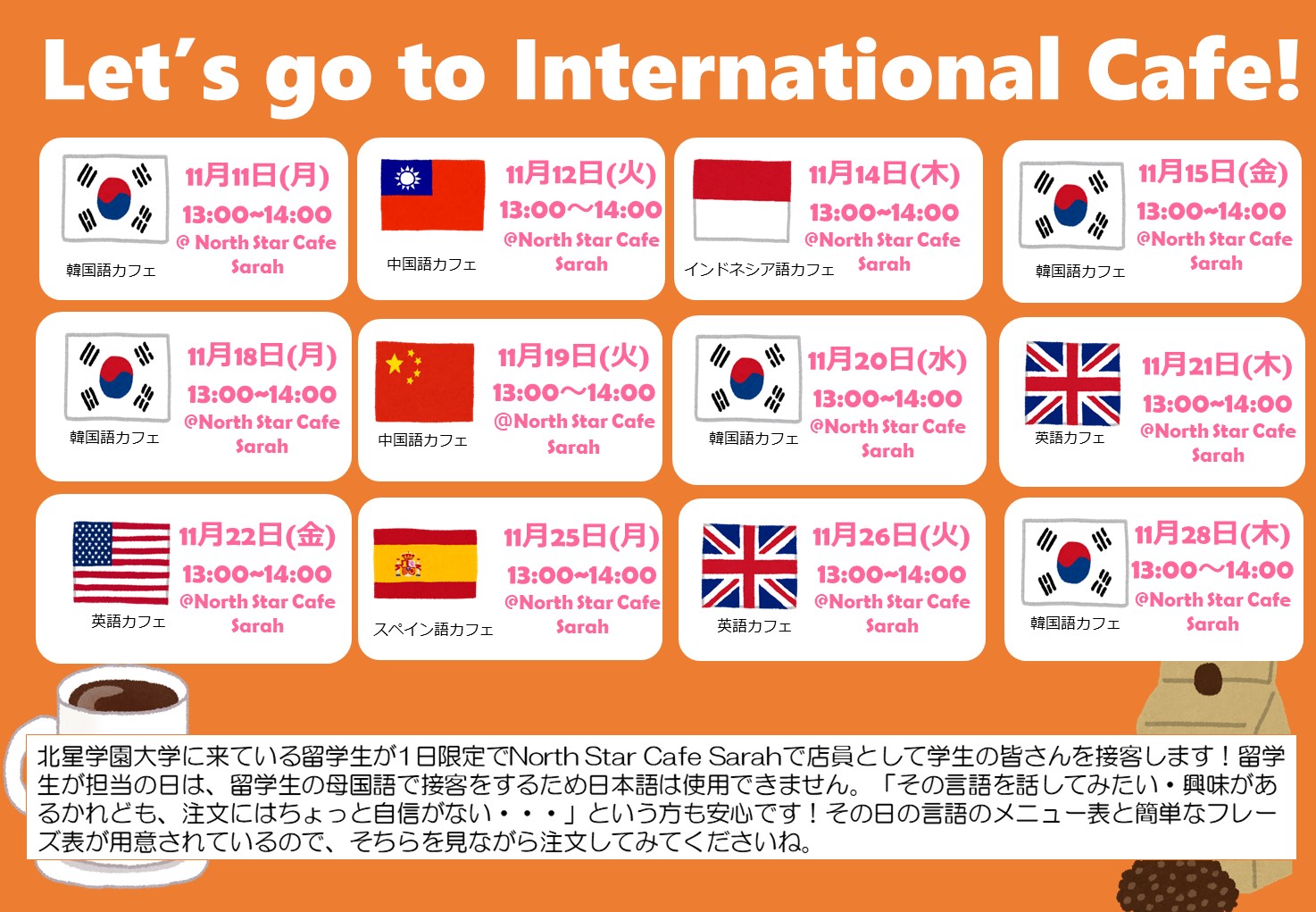 Let's go to International Cafe!

韓国語カフェ
11月11日(月)
13:00~14:00
@ North Star Cafe
Sarah

中国語カフェ
11月12日(火)
13:00～14:00
@North Star Cafe
Sarah

インドネシア語カフェ
11月14日(木)
13:00~14:00
@North Star Cafe
Sarah

韓国語カフェ
11月15日(金)
13:00~14:00
@North Star Cafe
Sarah

韓国語カフェ
11月18日(月)
13:00~14:00
@North Star Cafe
Sarah

中国語カフェ
11月19日(火)
13:00～14:00
@North Star Cafe
Sarah

韓国語カフェ
11月20日(水)
13:00~14:00
@North Star Cafe
Sarah

英語カフェ
11月21日(木)
13:00~14:00
@North Star Cafe
Sarah

英語カフェ
11月22日(金)
13:00~14:00
@North Star Cafe
Sarah

スペイン語カフェ
11月25日(月)
13:00~14:00
@North Star Cafe
Sarah

英語カフェ
11月26日(火)
13:00~14:00
@North Star Cafe
Sarah

韓国語カフェ
11月28日(木)
13:00～14:00
@North Star Cafe
Sarah

北星学園大学に来ている留学生が1日限定でNorth Star Cafe Sarahで店員として学生の皆さんを接客します！留学生が担当の日は、留学生の母国語で接客をするため日本語は使用できません。「その言語を話してみたい・興味があるかれども、注文にはちょっと自信がない・・・」という方も安心です！その日の言語のメニュー表と簡単なフレーズ表が用意されているので、そちらを見ながら注文してみてくださいね。